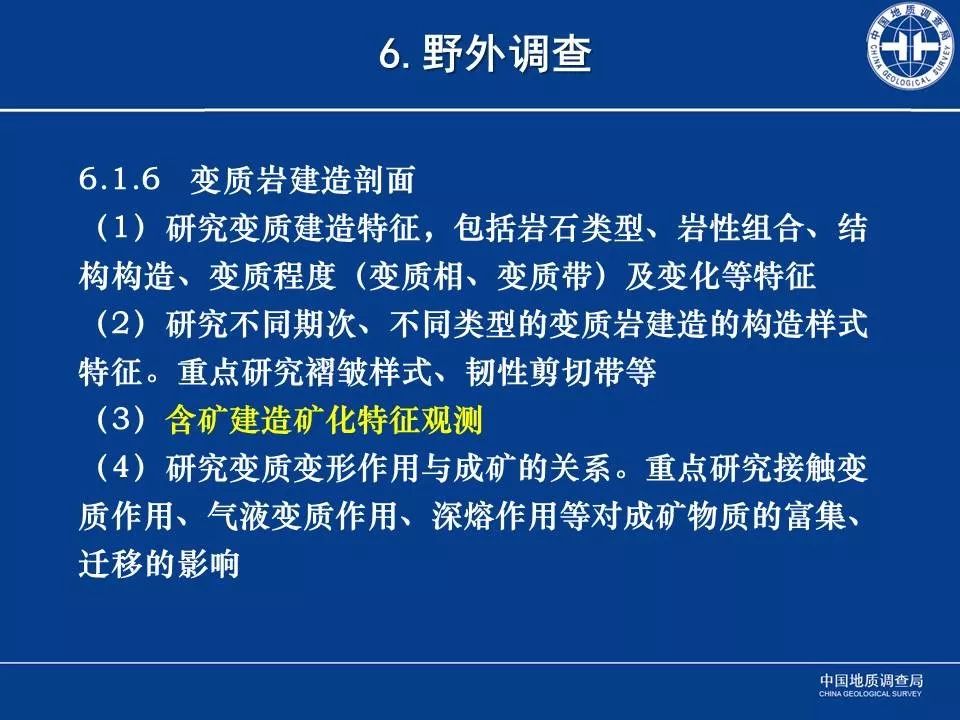 6. 野外调查

中国地质调查局 CHINA GEOLOGICAL SURVEY

6.1.6 变质岩建造剖面

（1）研究变质建造特征，包括岩石类型、岩性组合、结构构造、变质程度（变质相、变质带）及变化等特征

（2）研究不同期次、不同类型的变质岩建造的构造样式特征。重点研究褶皱样式、韧性剪切带等

（3）含矿建造矿化特征观测

（4）研究变质变形作用与成矿的关系。重点研究接触变质作用、气液变质作用、深熔作用等对成矿物质的富集、迁移的影响

中国地质调查局
CHINA GEOLOGICAL SURVEY